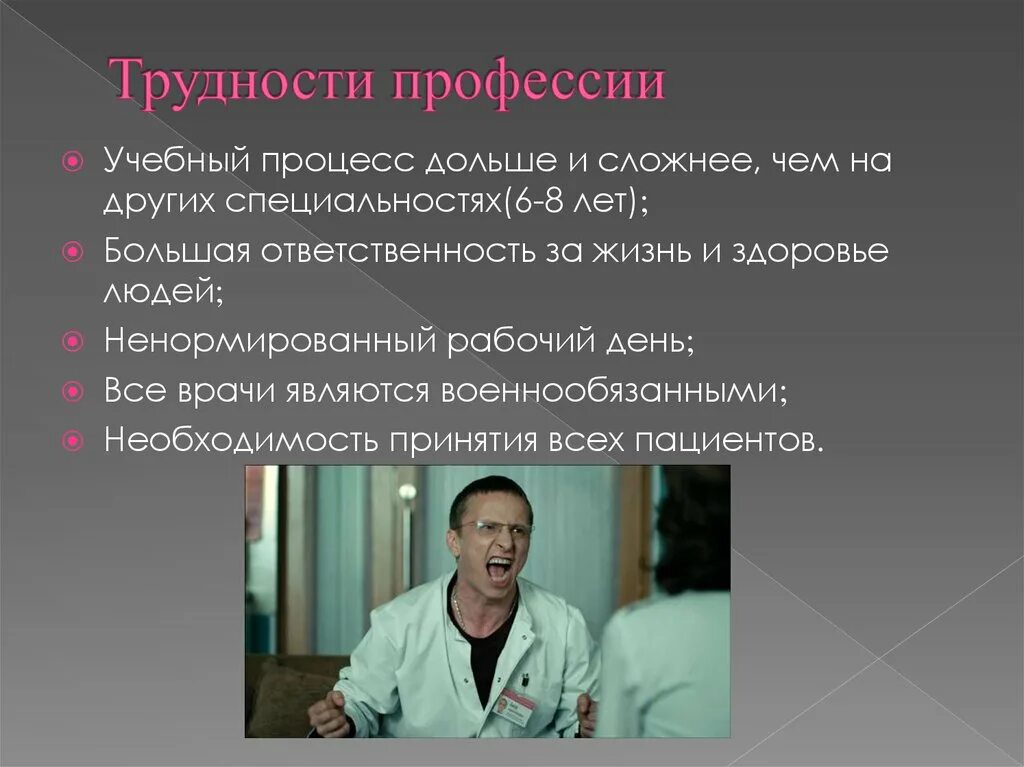 Трудности профессии

Учебный процесс дольше и сложнее, чем на других специальностях(6-8 лет);
Большая ответственность за жизнь и здоровье людей;
Ненормированный рабочий день;
Все врачи являются военнообязанными;
Необходимость принятия всех пациентов.